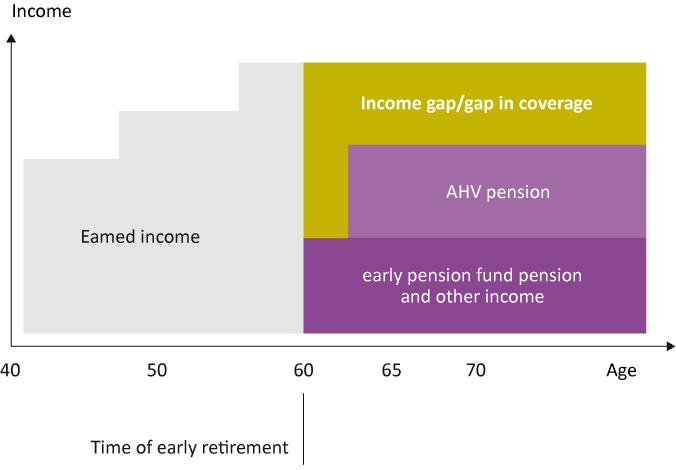 Income

Income gap/gap in coverage

AHV pension

Eamed income

early pension fund pension and other income

40

50

60

65

70

Age

Time of early retirement